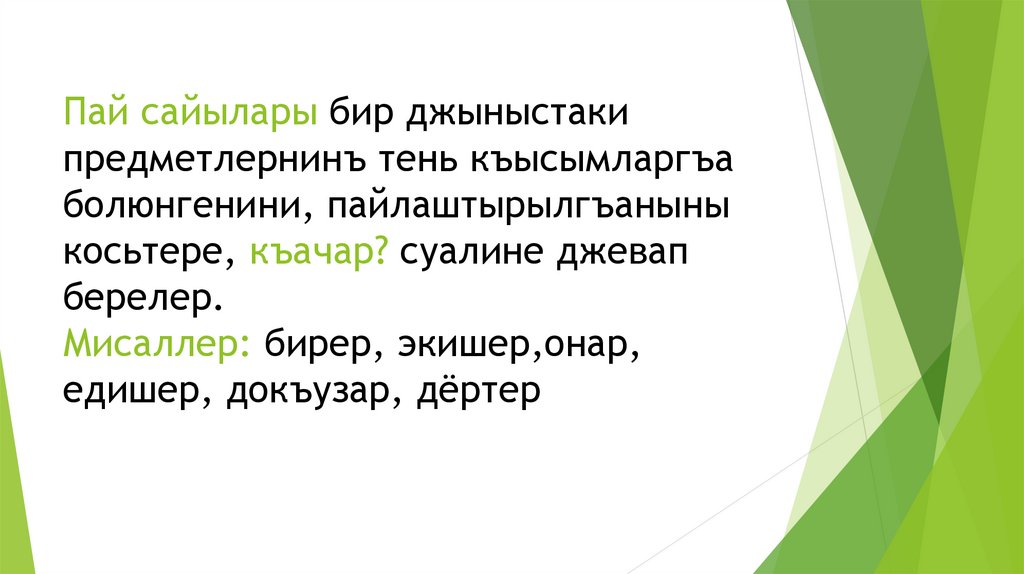 Пай сайылары бир джыныстаки предметлернинъ тень къысымларгъа болюнгенини, пайлаштырылгъаныны косьтере, къачар? суалине джевап берелер.
Мисаллер: бирер, экишер,онар, едишер, докъузар, дёртер